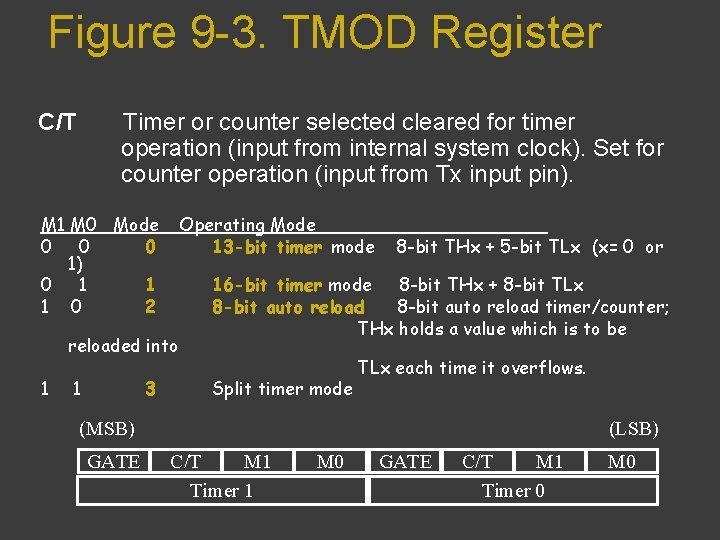 Figure 9-3. TMOD Register

C/T Timer or counter selected cleared for timer operation (input from internal system clock). Set for counter operation (input from Tx input pin).

M1 M0 Mode Operating Mode
0 0 0 13-bit timer mode 8-bit THx + 5-bit TLx (x= 0 or 1)
0 1 1 16-bit timer mode 8-bit THx + 8-bit TLx
1 0 2 8-bit auto reload 8-bit auto reload timer/counter; THx holds a value which is to be reloaded into TLx each time it overflows.
1 1 3 Split timer mode

(MSB) (LSB)

| GATE | C/T | M1 | M0 | GATE | C/T | M1 | M0 |
|---|---|---|---|---|---|---|---|
| Timer 1 | | | | Timer 0 | | | |